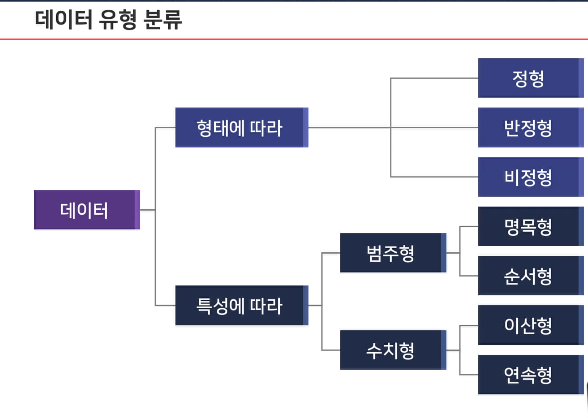 데이터 유형 분류

데이터

형태에 따라

정형

반정형

비정형

특성에 따라

범주형

명목형

순서형

수치형

이산형

연속형